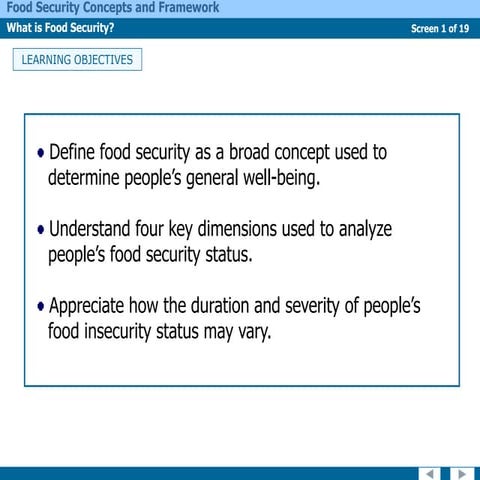 Food Security Concepts and Framework

What is Food Security?

Screen 1 of 19

LEARNING OBJECTIVES

• Define food security as a broad concept used to determine people's general well-being.

• Understand four key dimensions used to analyze people's food security status.

• Appreciate how the duration and severity of people's food insecurity status may vary.